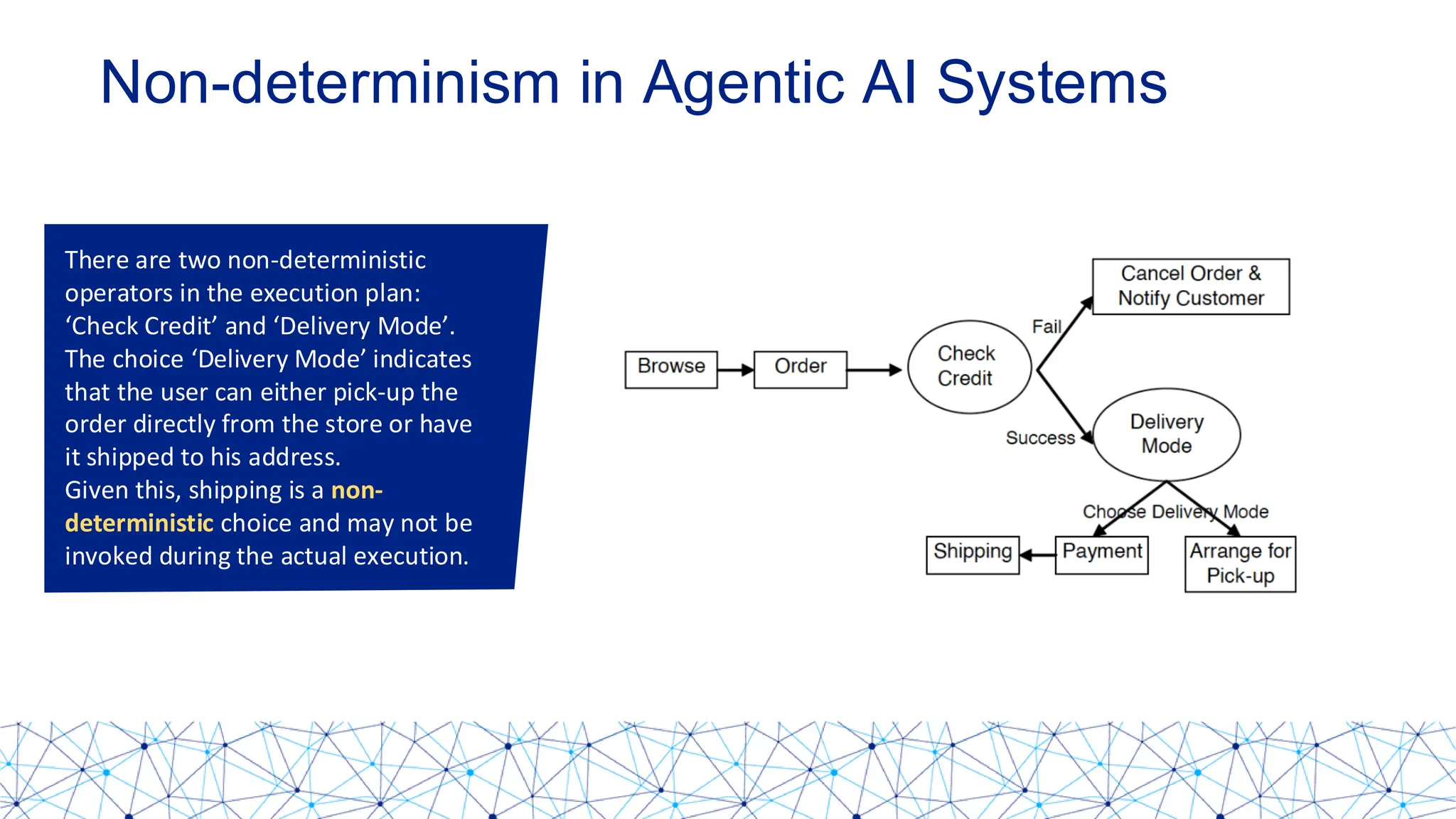 Non-determinism in Agentic AI Systems

There are two non-deterministic operators in the execution plan: ‘Check Credit’ and ‘Delivery Mode’. The choice ‘Delivery Mode’ indicates that the user can either pick-up the order directly from the store or have it shipped to his address.
Given this, shipping is a non-deterministic choice and may not be invoked during the actual execution.

Browse

Order

Check Credit

Fail

Cancel Order & Notify Customer

Success

Delivery Mode

Choose Delivery Mode

Shipping

Payment

Arrange for Pick-up